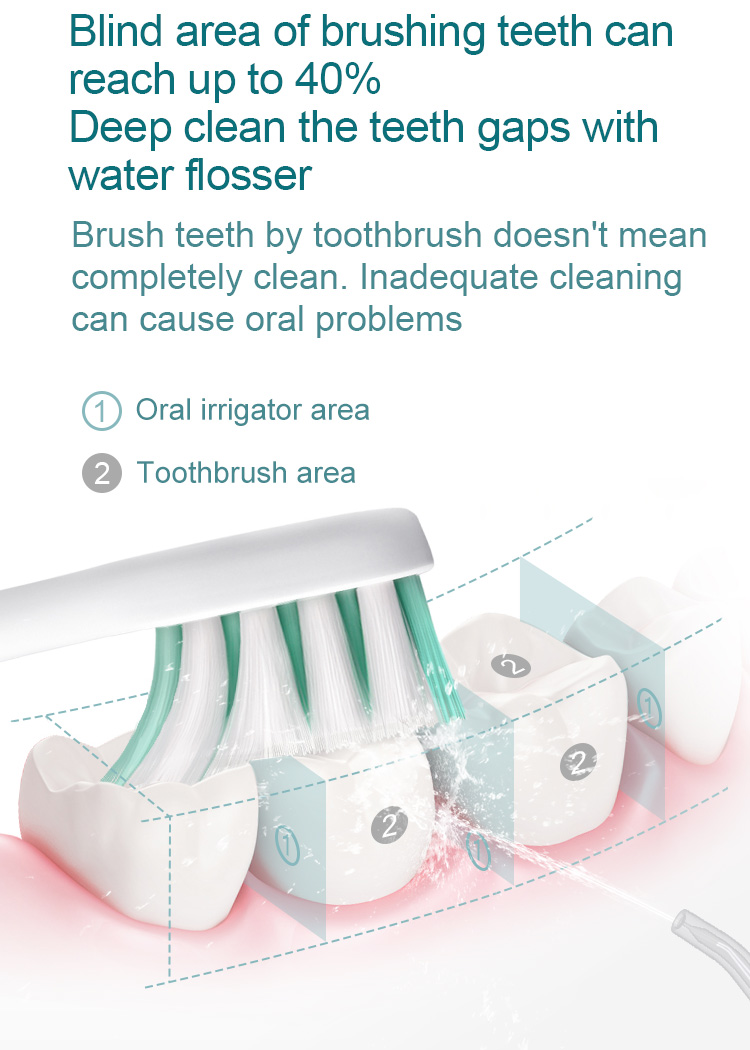 Blind area of brushing teeth can reach up to 40%
Deep clean the teeth gaps with water flosser

Brush teeth by toothbrush doesn't mean completely clean. Inadequate cleaning can cause oral problems

1 Oral irrigator area

2 Toothbrush area

2

1

2

1

2

1